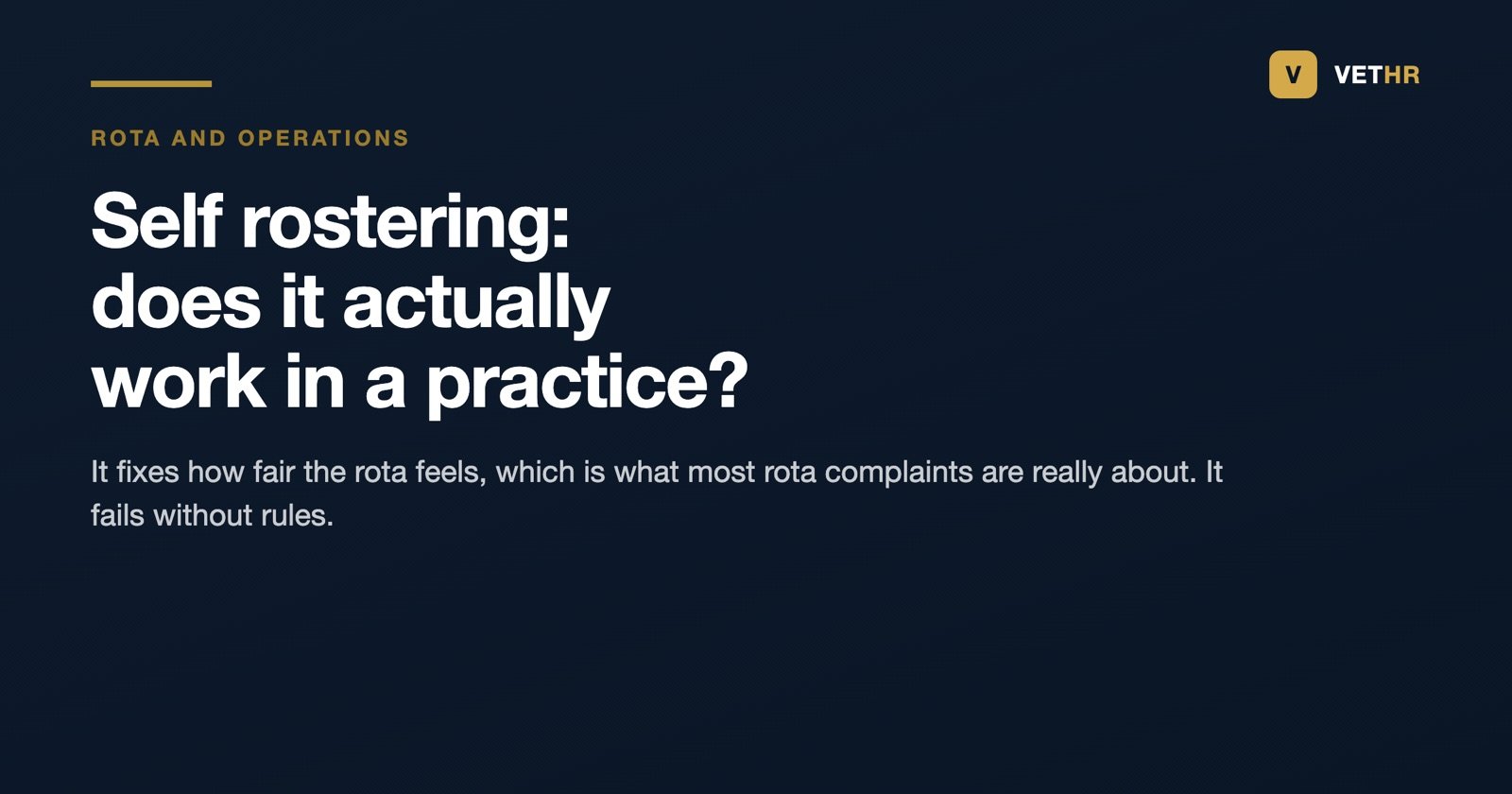 V VETHR

ROTA AND OPERATIONS

Self rostering: does it actually work in a practice?

It fixes how fair the rota feels, which is what most rota complaints are really about. It fails without rules.